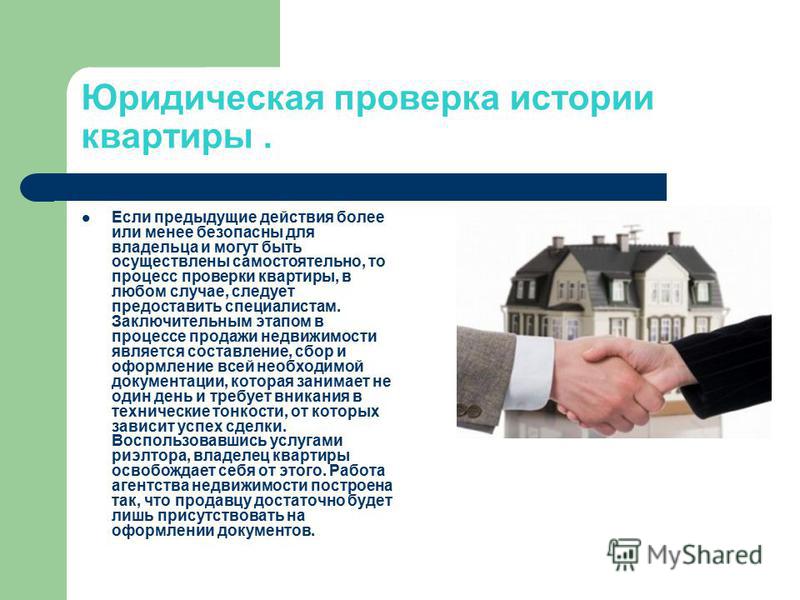 Юридическая проверка истории квартиры .

Если предыдущие действия более или менее безопасны для владельца и могут быть осуществлены самостоятельно, то процесс проверки квартиры, в любом случае, следует предоставить специалистам. Заключительным этапом в процессе продажи недвижимости является составление, сбор и оформление всей необходимой документации, которая занимает не один день и требует вникания в технические тонкости, от которых зависит успех сделки. Воспользовавшись услугами риэлтора, владелец квартиры освобождает себя от этого. Работа агентства недвижимости построена так, что продавцу достаточно будет лишь присутствовать на оформлении документов.

MyShared